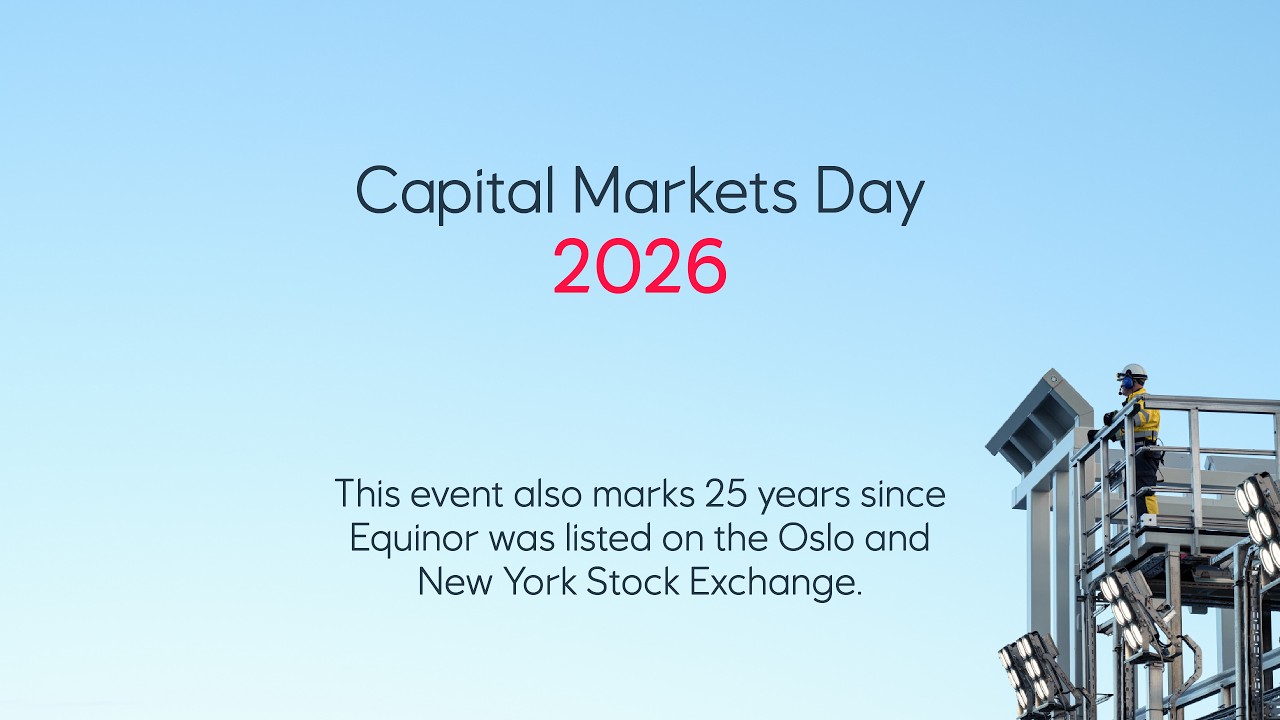 Capital Markets Day
2026

This event also marks 25 years since Equinor was listed on the Oslo and New York Stock Exchange.